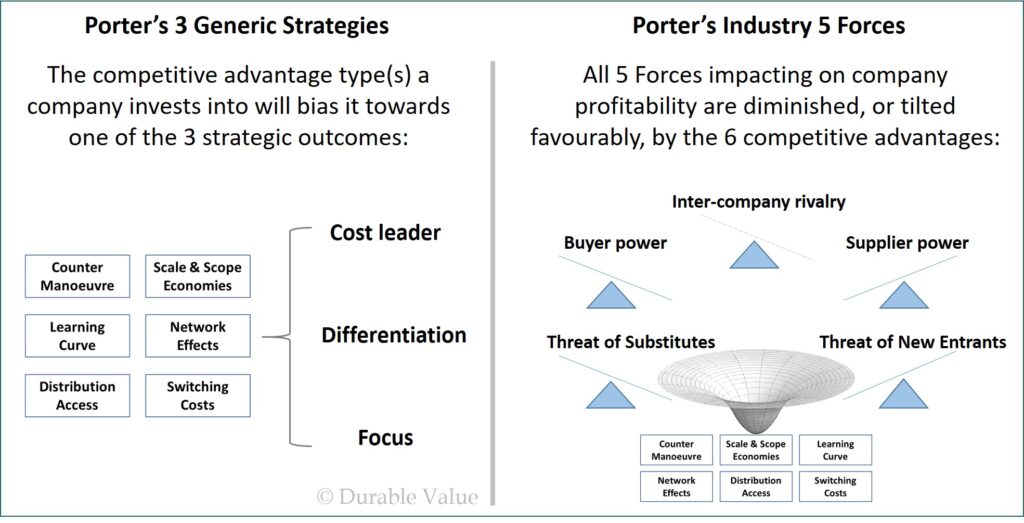 Porter's 3 Generic Strategies

The competitive advantage type(s) a company invests into will bias it towards one of the 3 strategic outcomes:

Counter Manoeuvre

Scale & Scope Economies

Learning Curve

Network Effects

Distribution Access

Switching Costs

Cost leader

Differentiation

Focus

© Durable Value

Porter's Industry 5 Forces

All 5 Forces impacting on company profitability are diminished, or tilted favourably, by the 6 competitive advantages:

Inter-company rivalry

Buyer power

Supplier power

Threat of Substitutes

Threat of New Entrants

Counter Manoeuvre

Scale & Scope Economies

Learning Curve

Network Effects

Distribution Access

Switching Costs